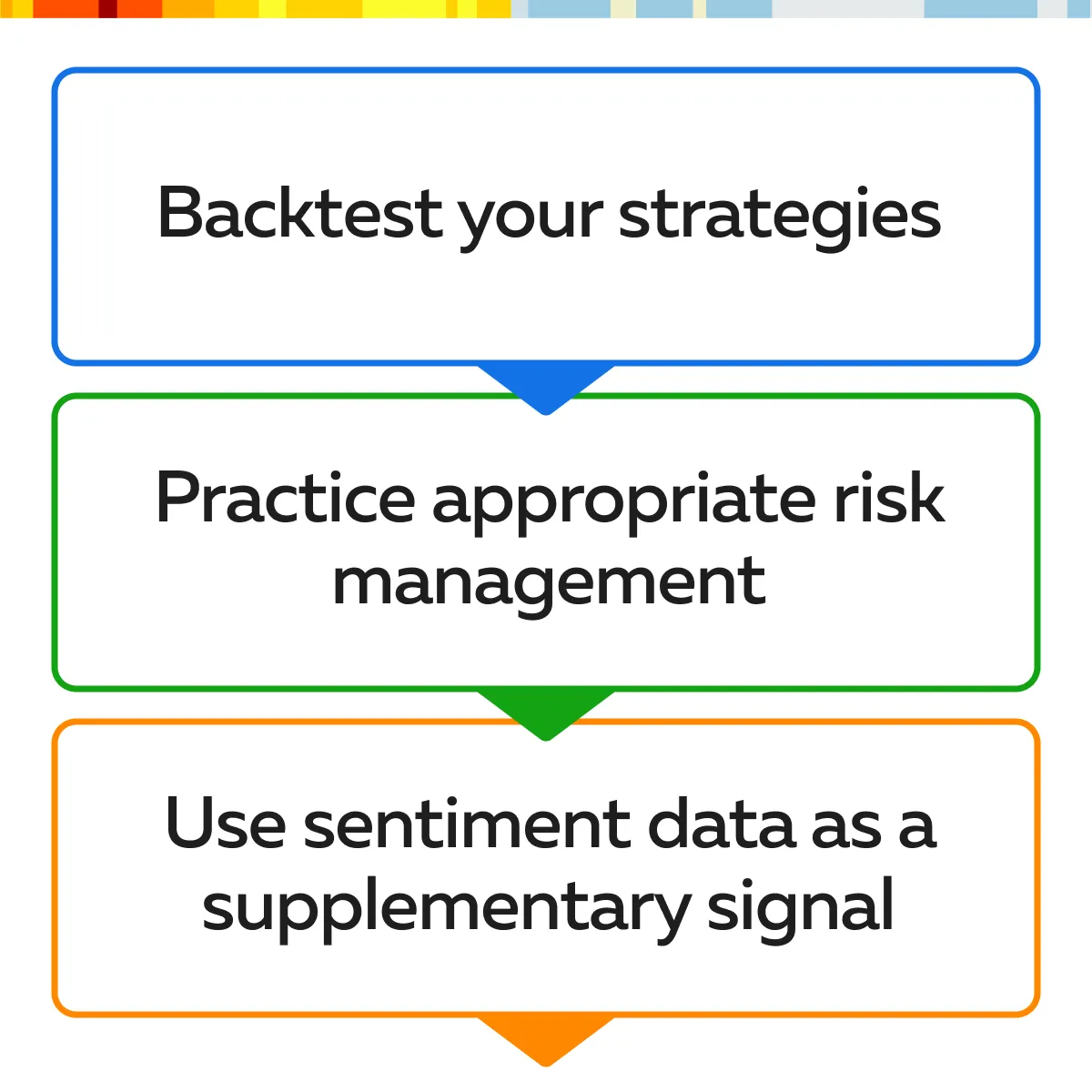 Backtest your strategies

Practice appropriate risk management

Use sentiment data as a supplementary signal